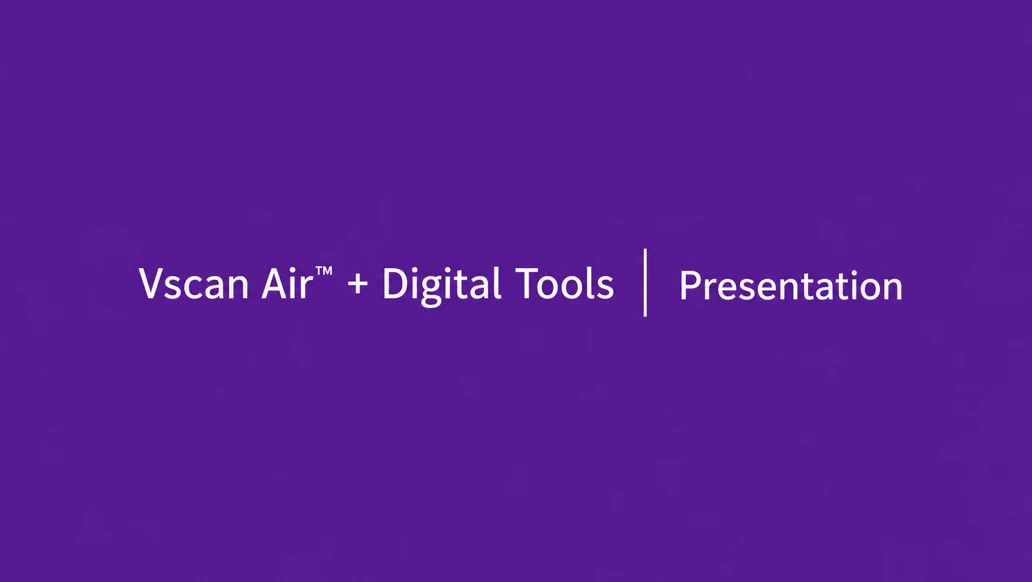 Vscan Air™ + Digital Tools | Presentation